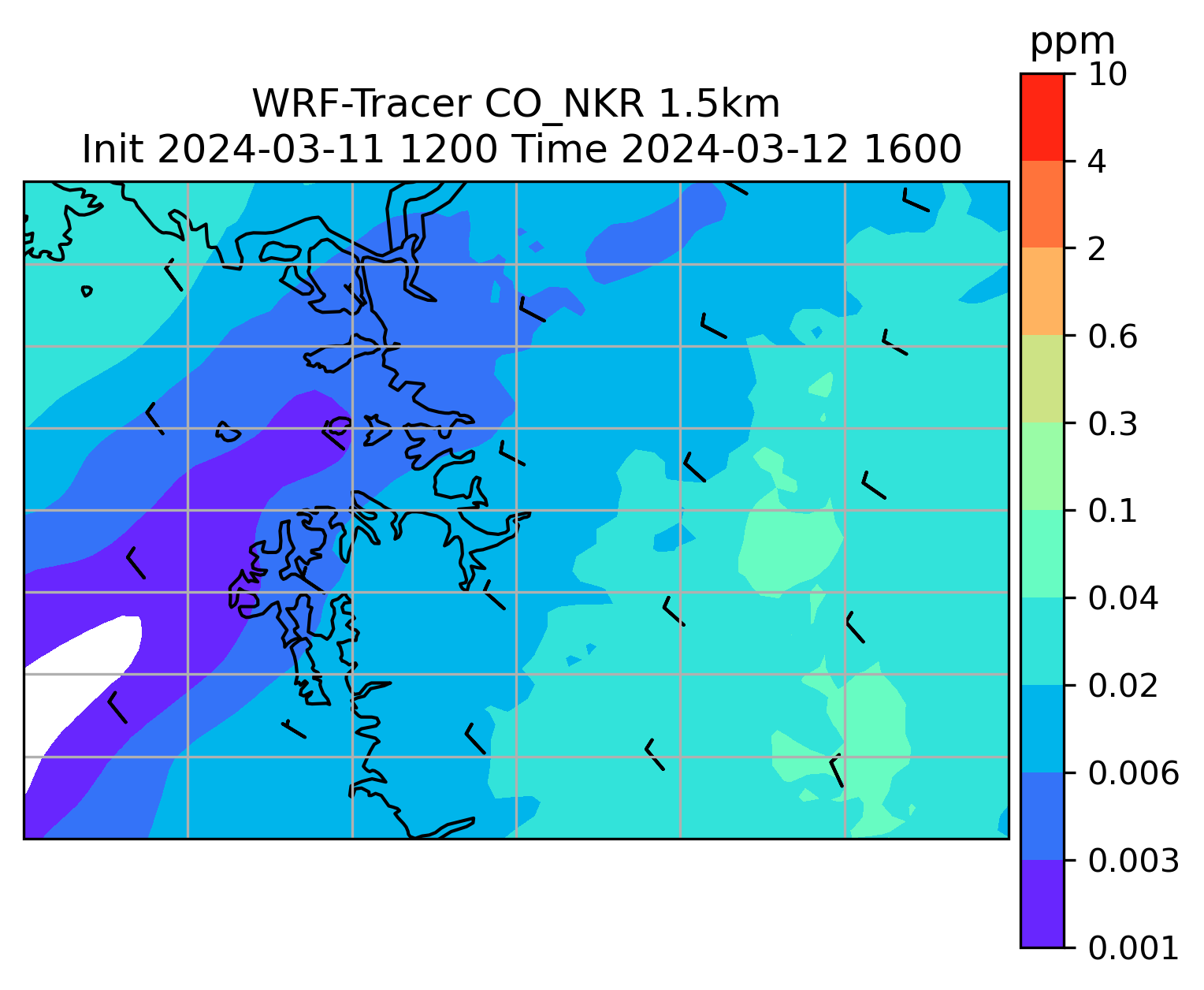 WRF-Tracer CO_NKR 1.5km
Init 2024-03-11 1200 Time 2024-03-12 1600

ppm
10
4
2
0.6
0.3
0.1
0.04
0.02
0.006
0.003
0.001